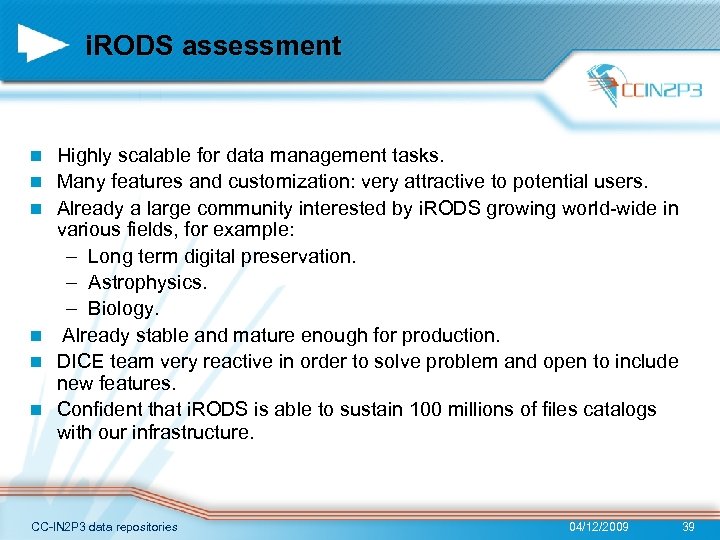 iRODS assessment

CCIN2P3

- Highly scalable for data management tasks.
- Many features and customization: very attractive to potential users.
- Already a large community interested by iRODS growing world-wide in various fields, for example:
  – Long term digital preservation.
  – Astrophysics.
  – Biology.
- Already stable and mature enough for production.
- DICE team very reactive in order to solve problem and open to include new features.
- Confident that iRODS is able to sustain 100 millions of files catalogs with our infrastructure.

CC-IN2P3 data repositories 04/12/2009 39